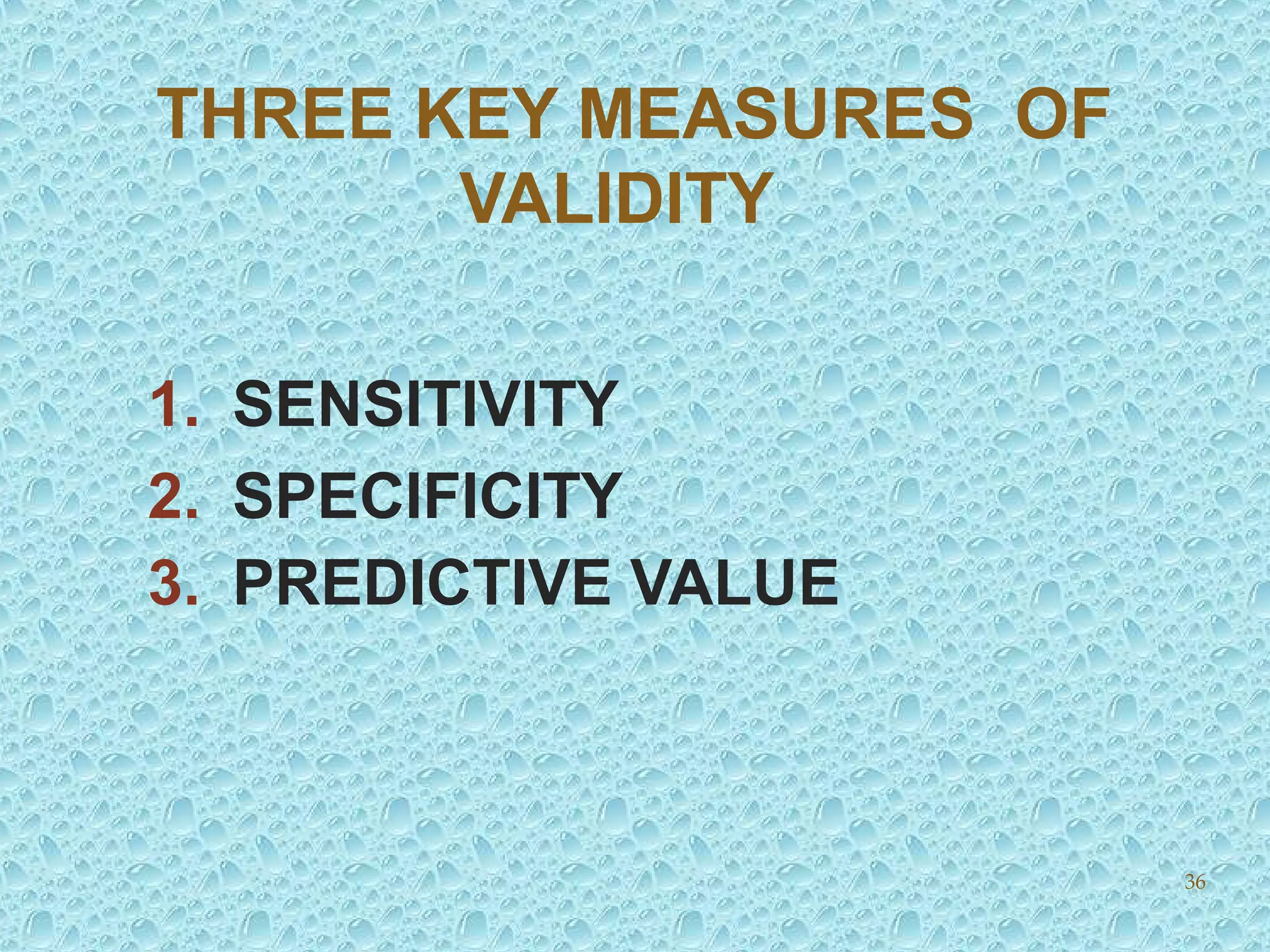 THREE KEY MEASURES OF VALIDITY

1. SENSITIVITY
2. SPECIFICITY
3. PREDICTIVE VALUE

36